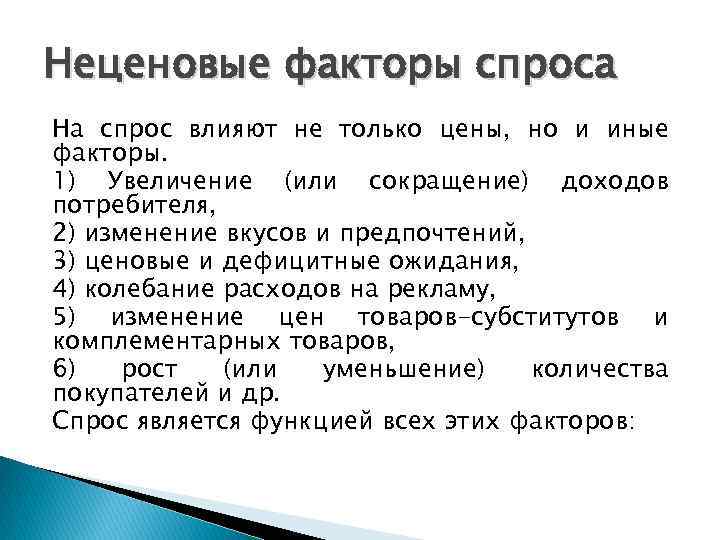 Неценовые факторы спроса

На спрос влияют не только цены, но и иные факторы.

1) Увеличение (или сокращение) доходов потребителя,

2) изменение вкусов и предпочтений,

3) ценовые и дефицитные ожидания,

4) колебание расходов на рекламу,

5) изменение цен товаров-субститутов и комплементарных товаров,

6) рост (или уменьшение) количества покупателей и др.

Спрос является функцией всех этих факторов: